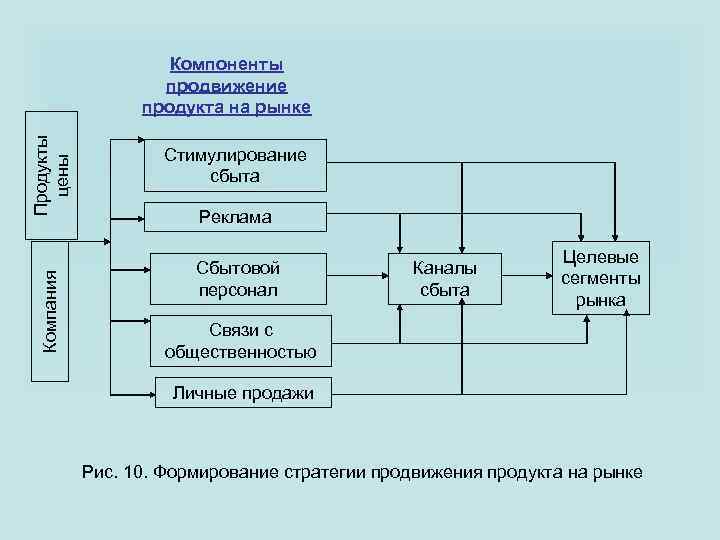 Компоненты продвижение продукта на рынке

Продукты цены

Компания

Стимулирование сбыта

Реклама

Сбытовой персонал

Связи с общественностью

Личные продажи

Каналы сбыта

Целевые сегменты рынка

Рис. 10. Формирование стратегии продвижения продукта на рынке